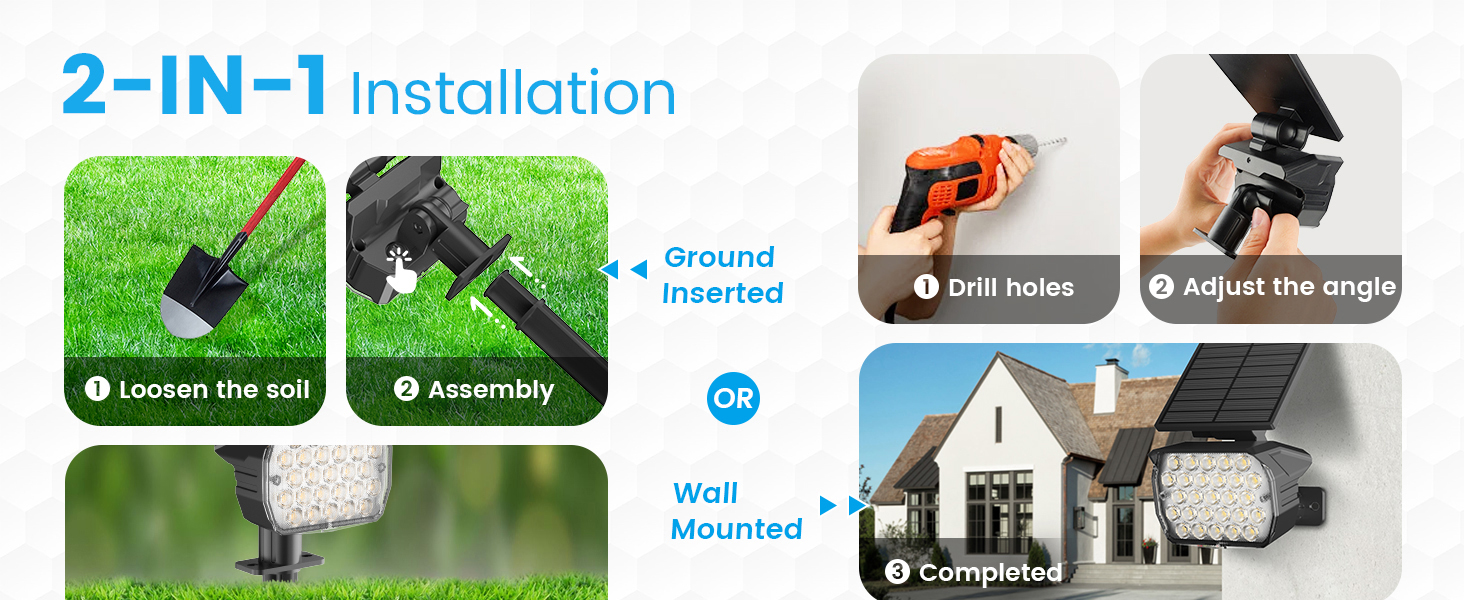 2-IN-1 Installation

❶ Loosen the soil

❷ Assembly

Ground Inserted

OR

Wall Mounted

❶ Drill holes

❷ Adjust the angle

❸ Completed